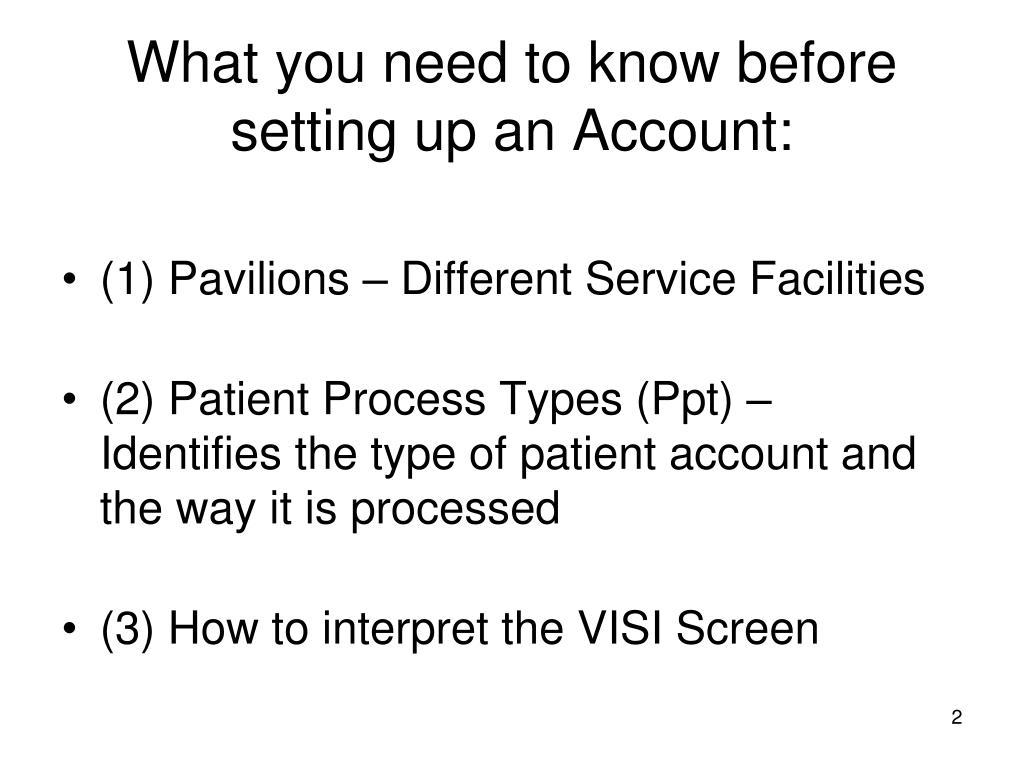 What you need to know before setting up an Account:

• (1) Pavilions – Different Service Facilities

• (2) Patient Process Types (Ppt) – Identifies the type of patient account and the way it is processed

• (3) How to interpret the VISI Screen

2